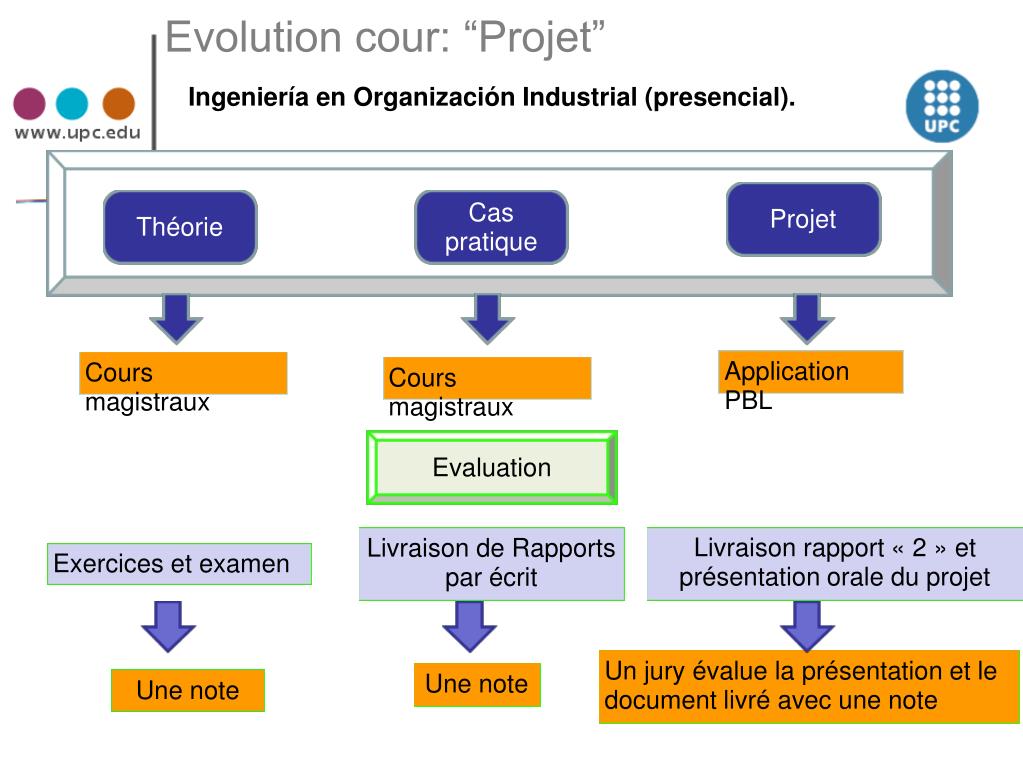 Evolution cour: “Projet”

www.upc.edu

Ingeniería en Organización Industrial (presencial).

UPC

Théorie

Cas pratique

Projet

Cours magistraux

Cours magistraux

Application PBL

Evaluation

Exercices et examen

Livraison de Rapports par écrit

Livraison rapport « 2 » et présentation orale du projet

Une note

Une note

Un jury évalue la présentation et le document livré avec une note